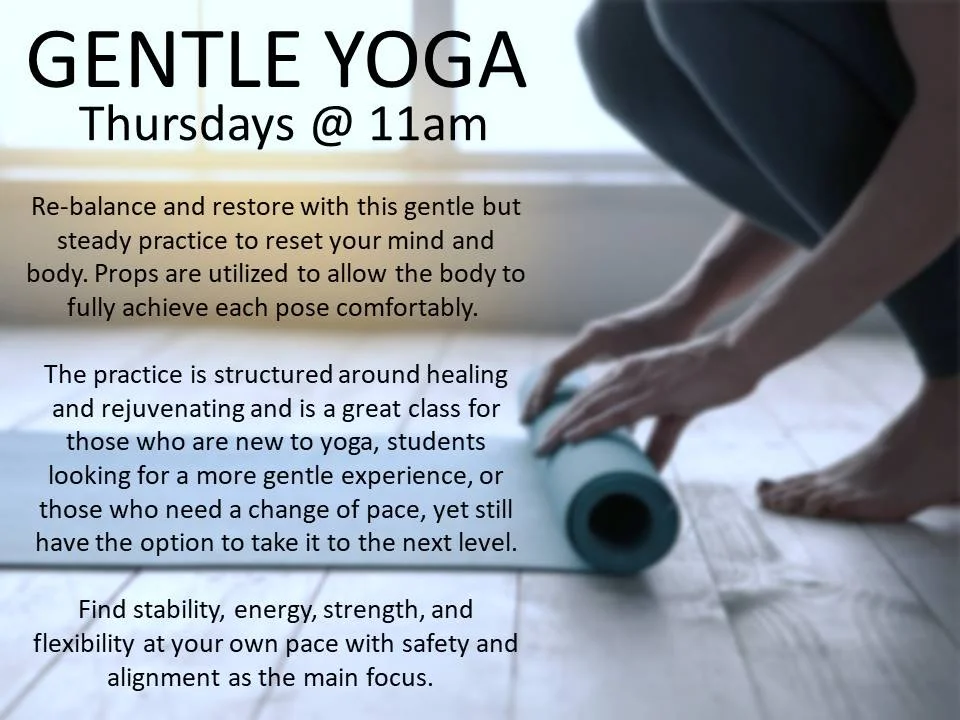 GENTLE YOGA
Thursdays @ 11am

Re-balance and restore with this gentle but steady practice to reset your mind and body. Props are utilized to allow the body to fully achieve each pose comfortably.

The practice is structured around healing and rejuvenating and is a great class for those who are new to yoga, students looking for a more gentle experience, or those who need a change of pace, yet still have the option to take it to the next level.

Find stability, energy, strength, and flexibility at your own pace with safety and alignment as the main focus.